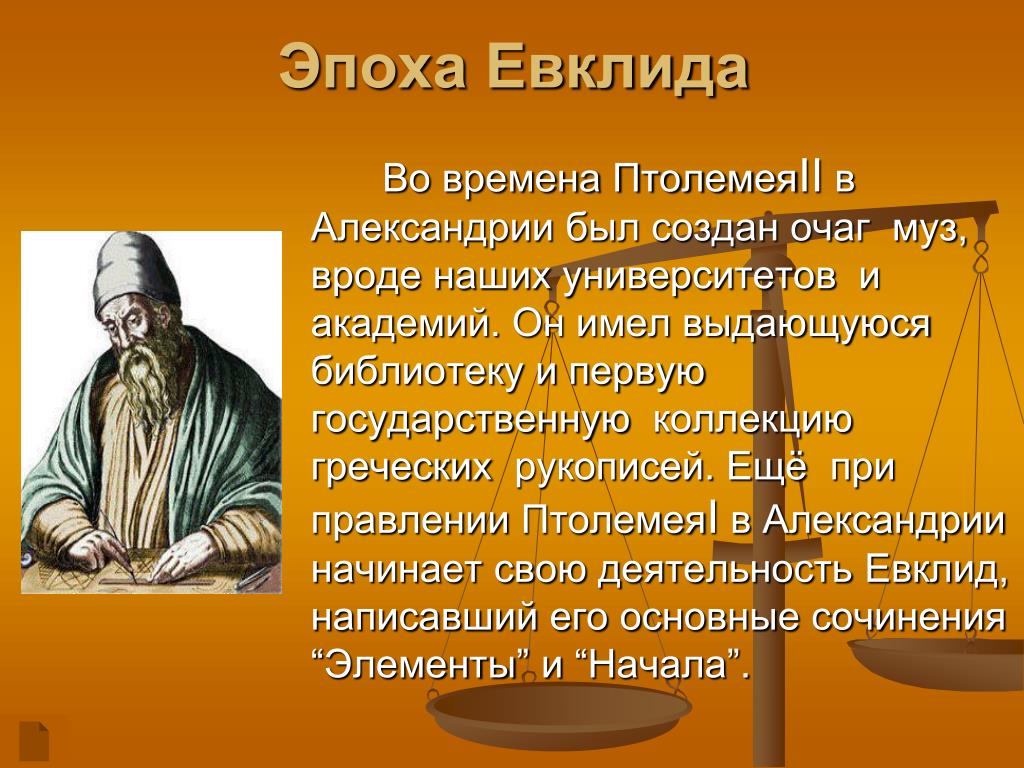 Эпоха Евклида

Во времена ПтолемеяII в Александрии был создан очаг муз, вроде наших университетов и академий. Он имел выдающуюся библиотеку и первую государственную коллекцию греческих рукописей. Ещё при правлении ПтолемеяI в Александрии начинает свою деятельность Евклид, написавший его основные сочинения “Элементы” и “Начала”.